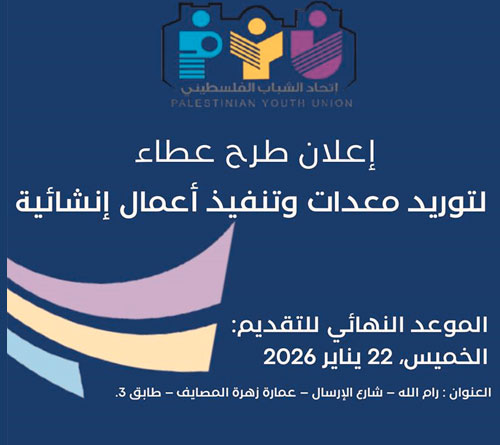 اتحاد الشباب الفلسطيني
PALESTINIAN YOUTH UNION

إعلان طرح عطاء
لتوريد معدات وتنفيذ أعمال إنشائية

الموعد النهائي للتقديم:
الخميس، 22 يناير 2026

العنوان : رام الله – شارع الإرسال – عمارة زهرة المصايف – طابق 3.